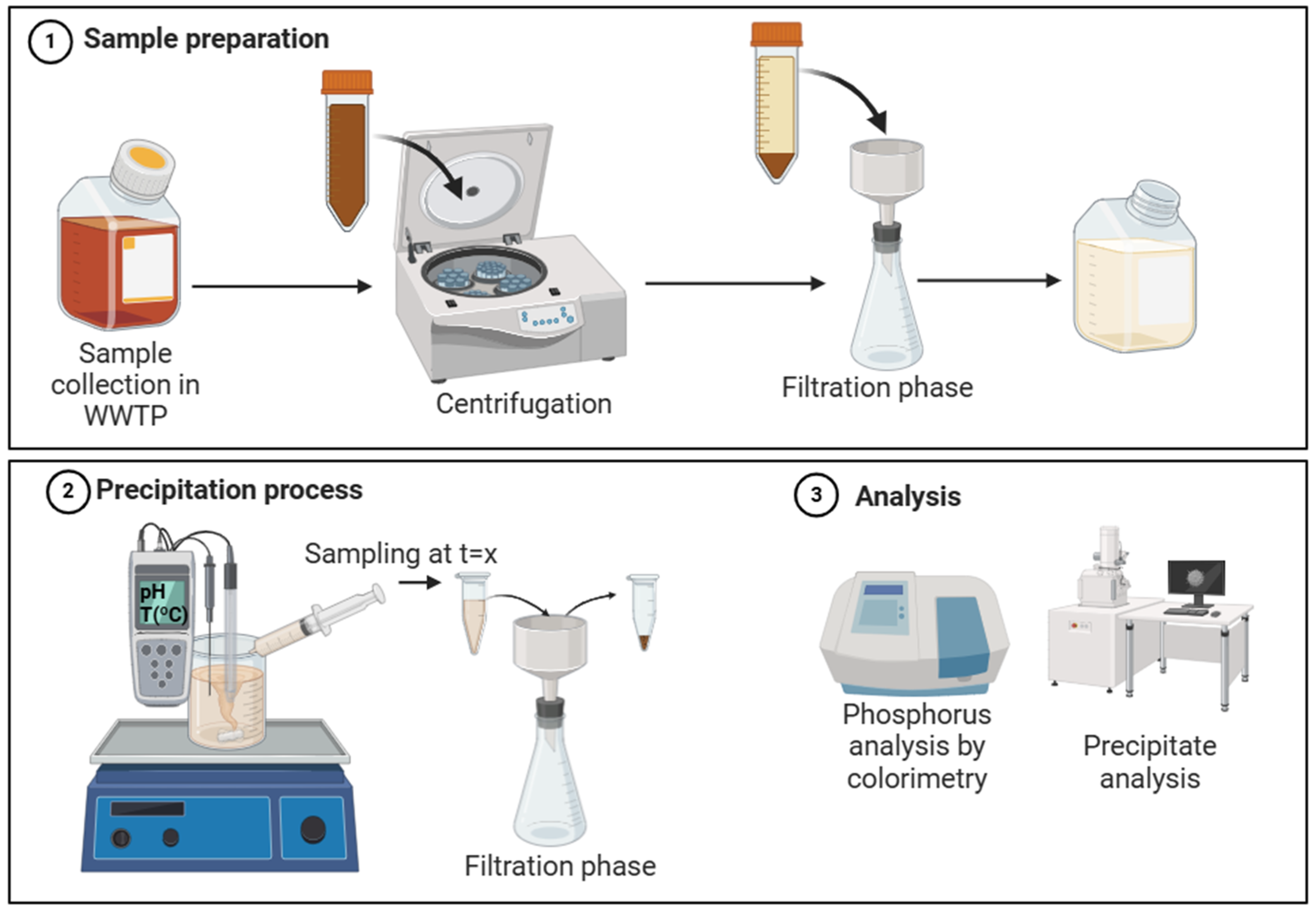 1 Sample preparation

Sample collection in WWTP

Centrifugation

Filtration phase

2 Precipitation process

pH
T(ºC)

Sampling at t=x

Filtration phase

3 Analysis

Phosphorus analysis by colorimetry

Precipitate analysis